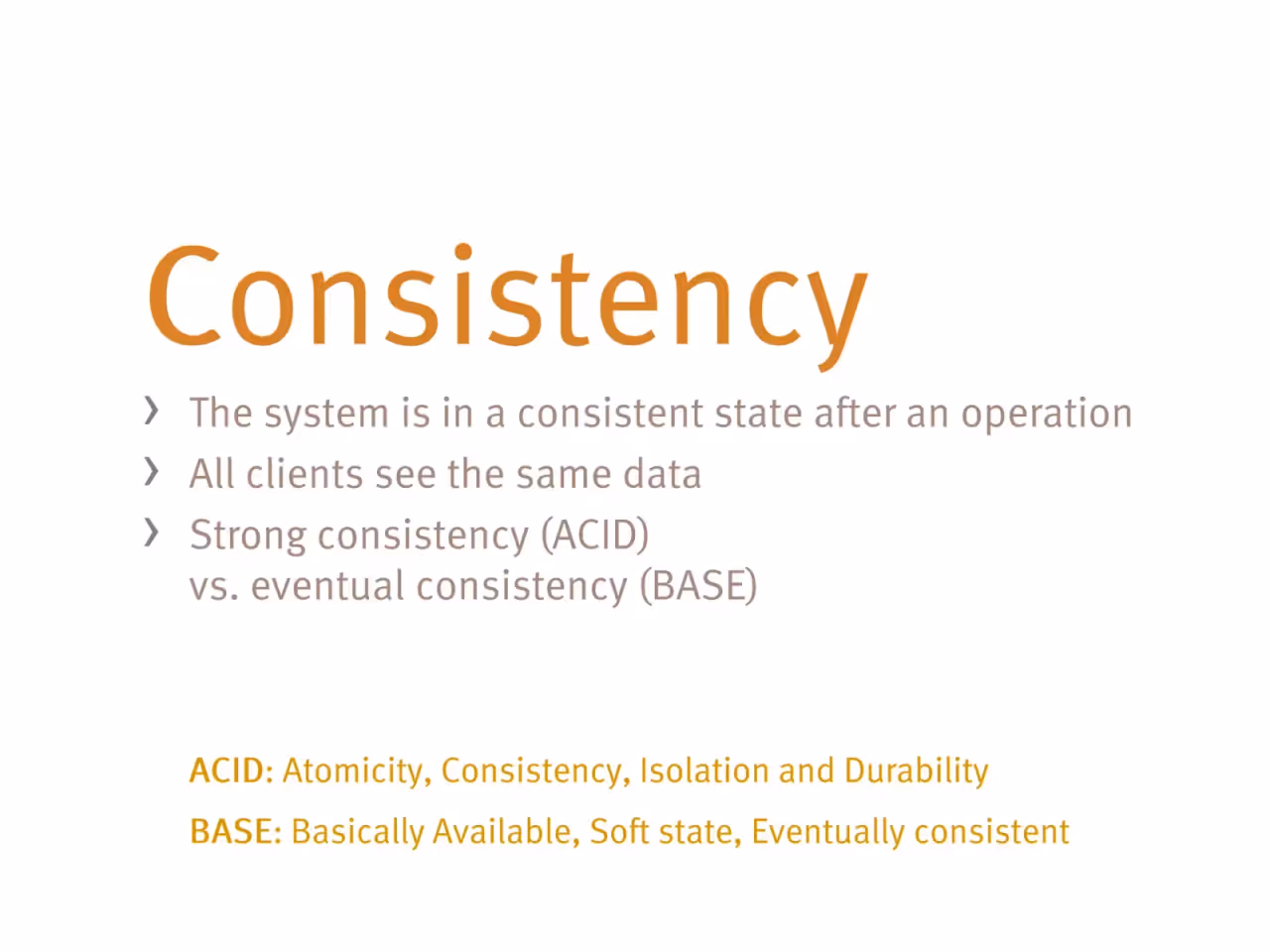 Consistency

› The system is in a consistent state after an operation

› All clients see the same data

› Strong consistency (ACID) vs. eventual consistency (BASE)

ACID: Atomicity, Consistency, Isolation and Durability

BASE: Basically Available, Soft state, Eventually consistent